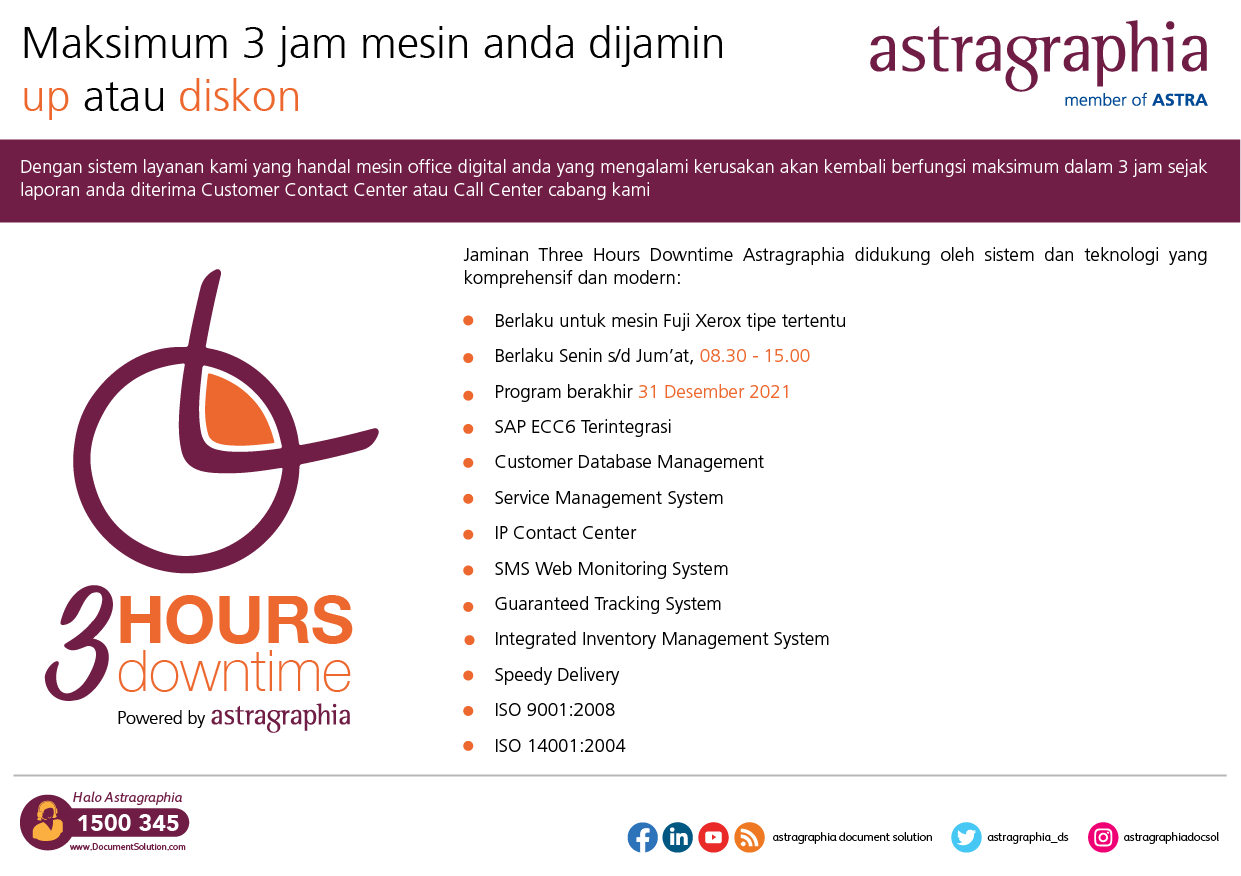 Maksimum 3 jam mesin anda dijamin
up atau diskon

astragraphia
member of ASTRA

Dengan sistem layanan kami yang handal mesin office digital anda yang mengalami kerusakan akan kembali berfungsi maksimum dalam 3 jam sejak laporan anda diterima Customer Contact Center atau Call Center cabang kami

3 HOURS downtime
Powered by astragraphia

Jaminan Three Hours Downtime Astragraphia didukung oleh sistem dan teknologi yang komprehensif dan modern:

- Berlaku untuk mesin Fuji Xerox tipe tertentu
- Berlaku Senin s/d Jum'at, 08.30 - 15.00
- Program berakhir 31 Desember 2021
- SAP ECC6 Terintegrasi
- Customer Database Management
- Service Management System
- IP Contact Center
- SMS Web Monitoring System
- Guaranteed Tracking System
- Integrated Inventory Management System
- Speedy Delivery
- ISO 9001:2008
- ISO 14001:2004

Halo Astragraphia
1500 345
www.DocumentSolution.com

astragraphia document solution
astragraphia_ds
astragraphiadocsol